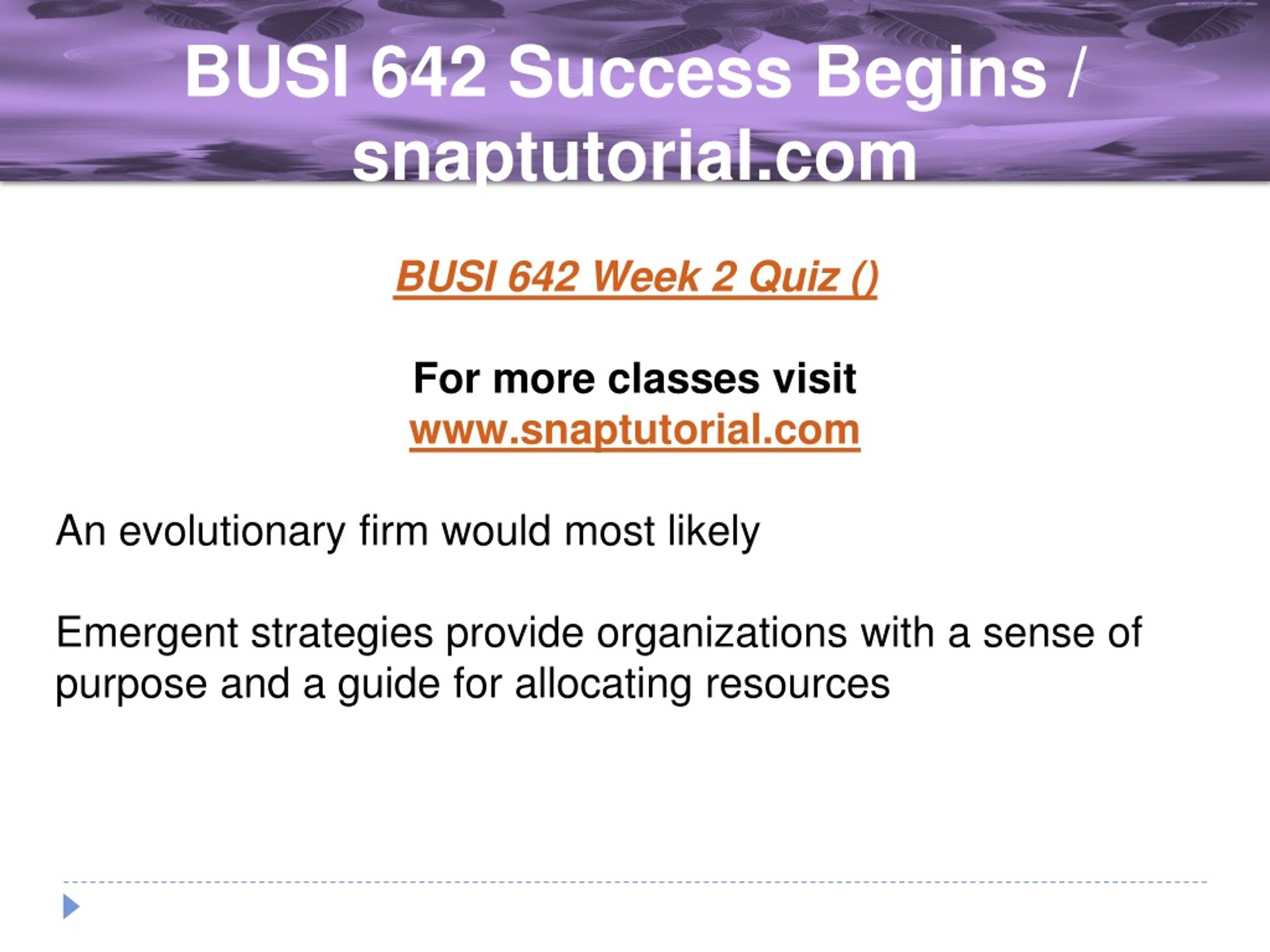 BUSI 642 Success Begins / snaptutorial.com

BUSI 642 Week 2 Quiz ()

For more classes visit
www.snaptutorial.com

An evolutionary firm would most likely

Emergent strategies provide organizations with a sense of purpose and a guide for allocating resources